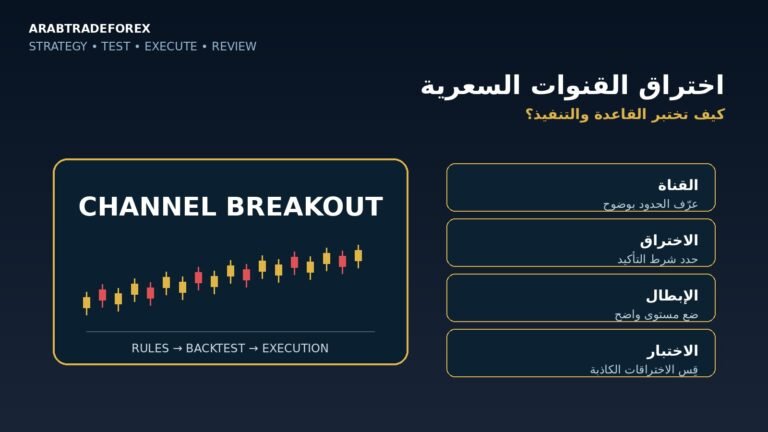 ARABTRADEFOREX
STRATEGY • TEST • EXECUTE • REVIEW

اختراق القنوات السعرية
كيف تختبر القاعدة والتنفيذ؟

CHANNEL BREAKOUT

RULES → BACKTEST → EXECUTION

القناة
عرّف الحدود بوضوح

الاختراق
حدد شرط التأكيد

الإبطال
ضع مستوى واضح

الاختبار
قس الاختراقات الكاذبة